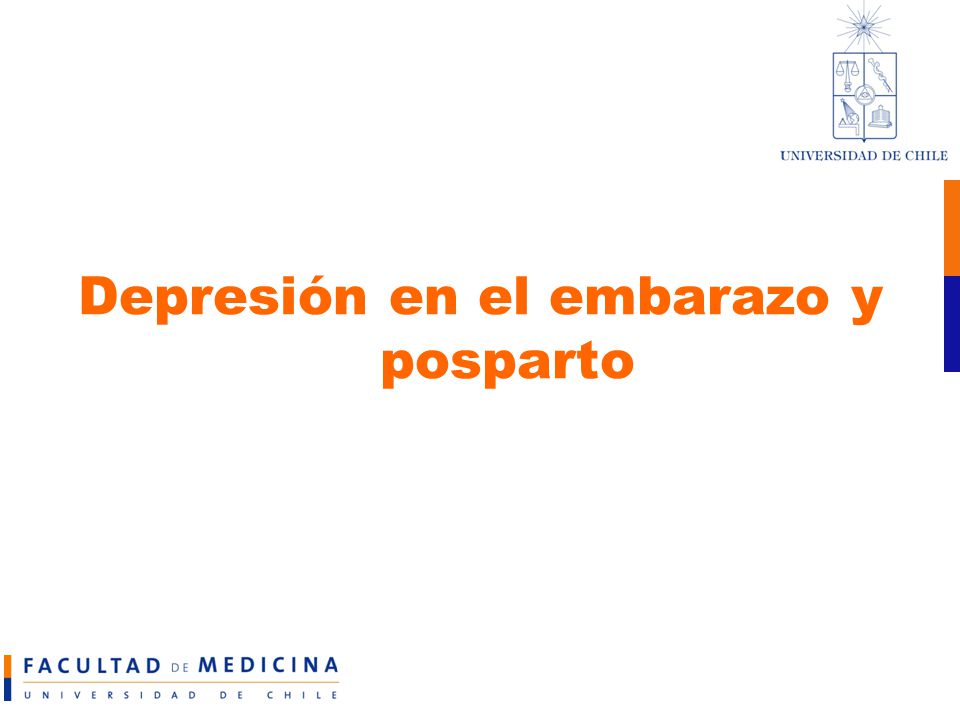 UNIVERSIDAD DE CHILE

Depresión en el embarazo y posparto

FACULTAD DE MEDICINA
UNIVERSIDAD DE CHILE